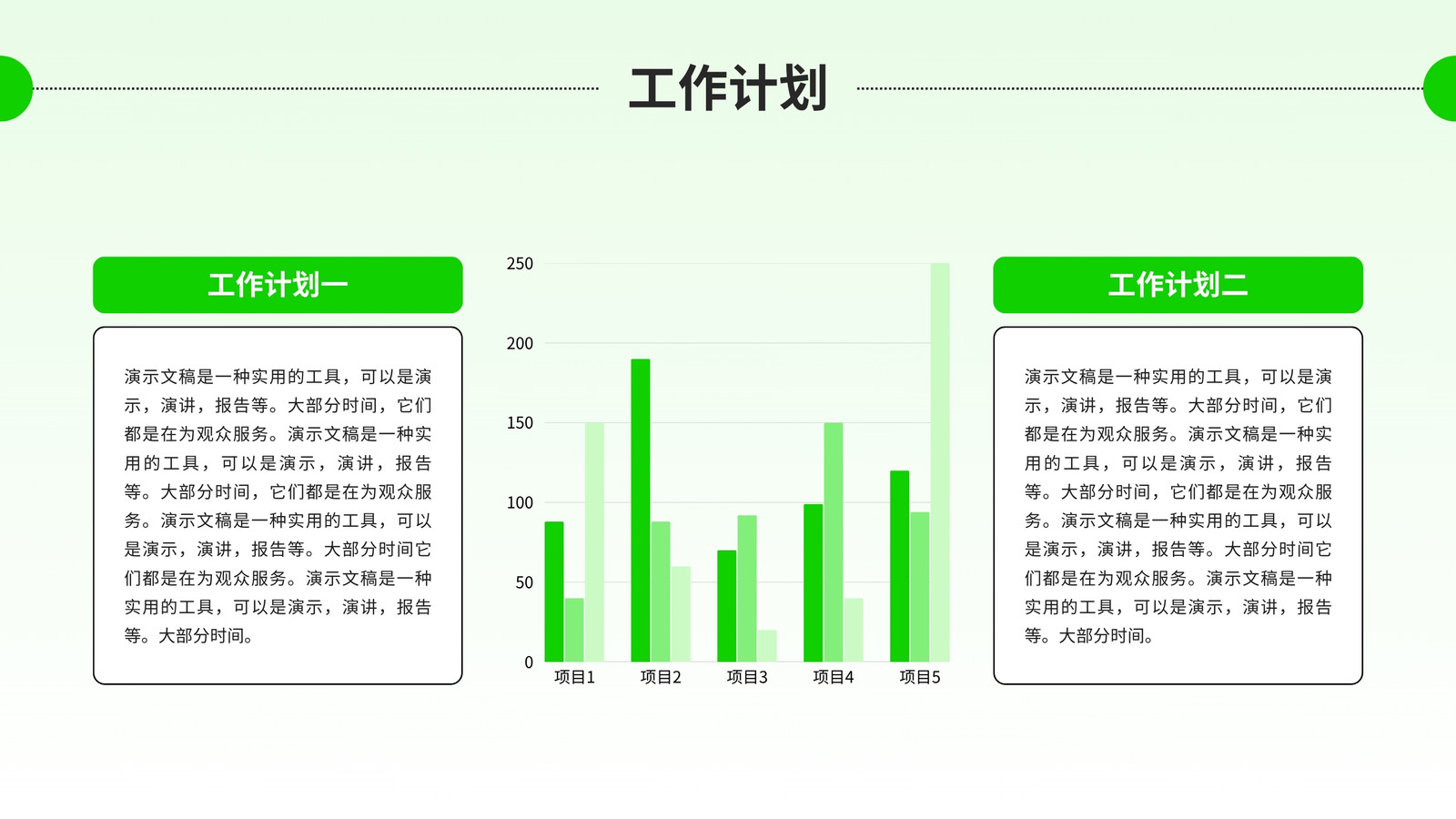 工作计划

工作计划一

演示文稿是一种实用的工具，可以是演示，演讲，报告等。大部分时间，它们都是在为观众服务。演示文稿是一种实用的工具，可以是演示，演讲，报告等。大部分时间，它们都是在为观众服务。演示文稿是一种实用的工具，可以是演示，演讲，报告等。大部分时间它们都是在为观众服务。演示文稿是一种实用的工具，可以是演示，演讲，报告等。大部分时间。

250
200
150
100
50
0
项目1
项目2
项目3
项目4
项目5

工作计划二

演示文稿是一种实用的工具，可以是演示，演讲，报告等。大部分时间，它们都是在为观众服务。演示文稿是一种实用的工具，可以是演示，演讲，报告等。大部分时间，它们都是在为观众服务。演示文稿是一种实用的工具，可以是演示，演讲，报告等。大部分时间它们都是在为观众服务。演示文稿是一种实用的工具，可以是演示，演讲，报告等。大部分时间。